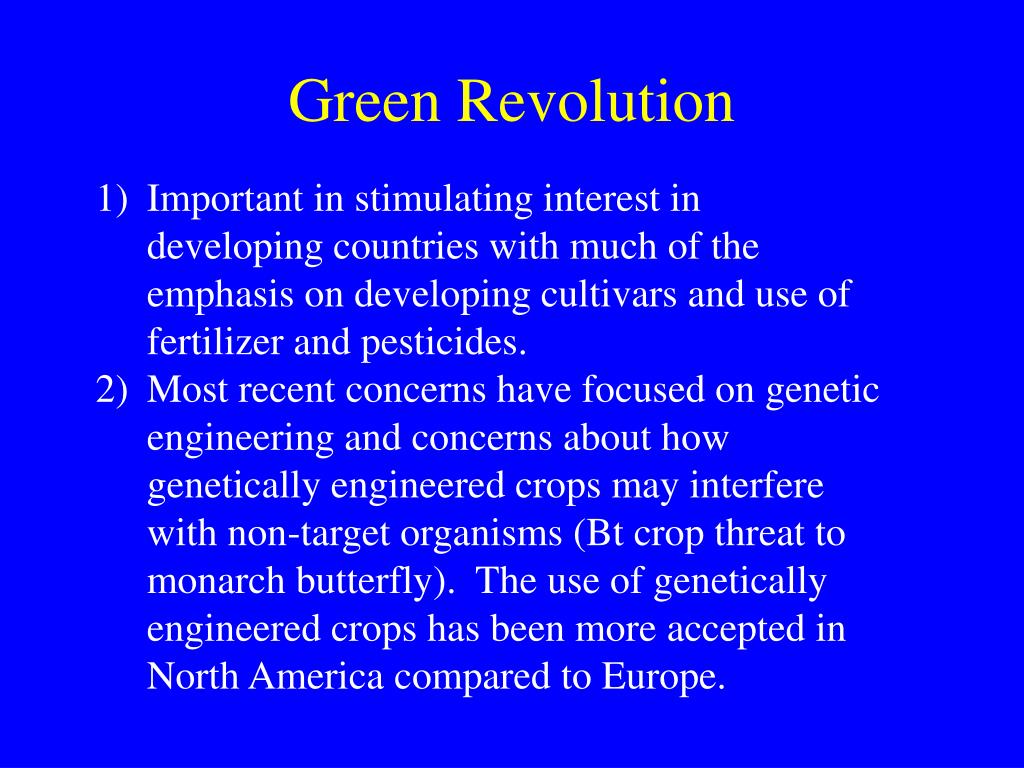 Green Revolution

1) Important in stimulating interest in developing countries with much of the emphasis on developing cultivars and use of fertilizer and pesticides.

2) Most recent concerns have focused on genetic engineering and concerns about how genetically engineered crops may interfere with non-target organisms (Bt crop threat to monarch butterfly). The use of genetically engineered crops has been more accepted in North America compared to Europe.